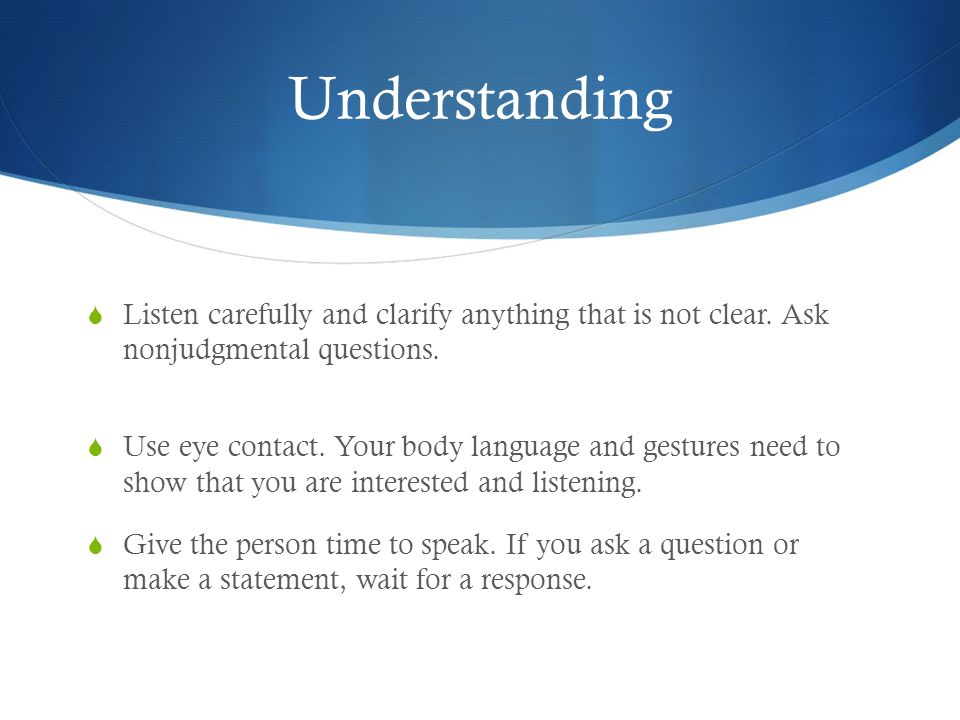 Understanding

Listen carefully and clarify anything that is not clear. Ask nonjudgmental questions.

Use eye contact. Your body language and gestures need to show that you are interested and listening.

Give the person time to speak. If you ask a question or make a statement, wait for a response.